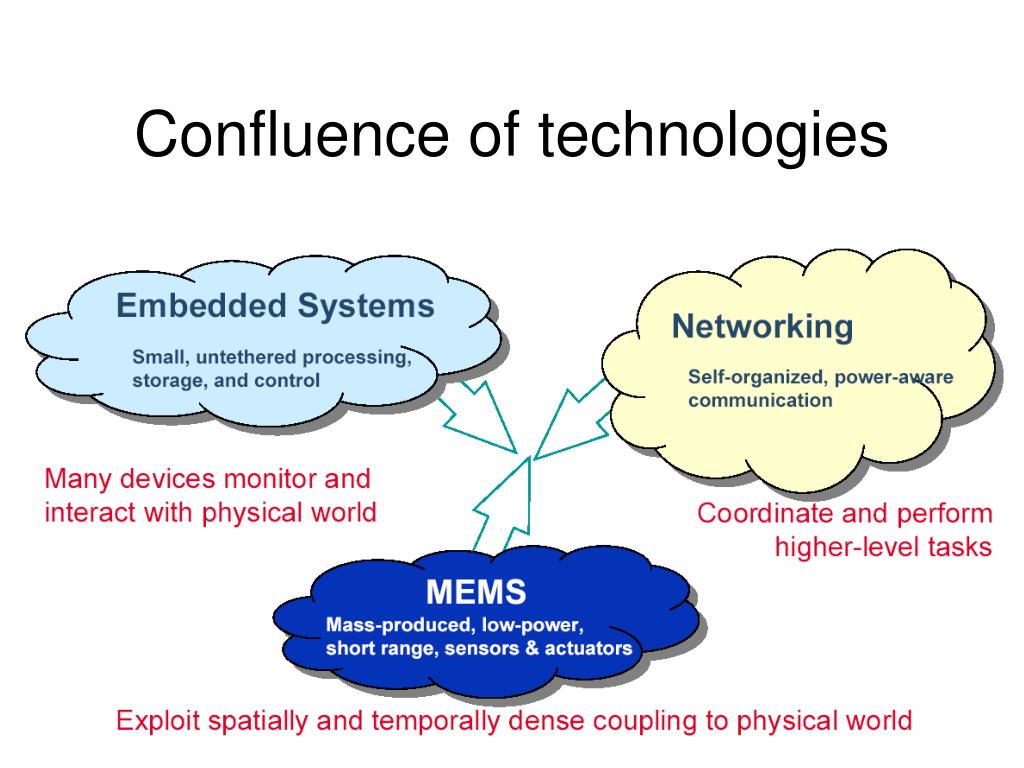 Confluence of technologies

Embedded Systems

Small, untethered processing, storage, and control

Networking

Self-organized, power-aware communication

Many devices monitor and interact with physical world

Coordinate and perform higher-level tasks

MEMS

Mass-produced, low-power, short range, sensors & actuators

Exploit spatially and temporally dense coupling to physical world